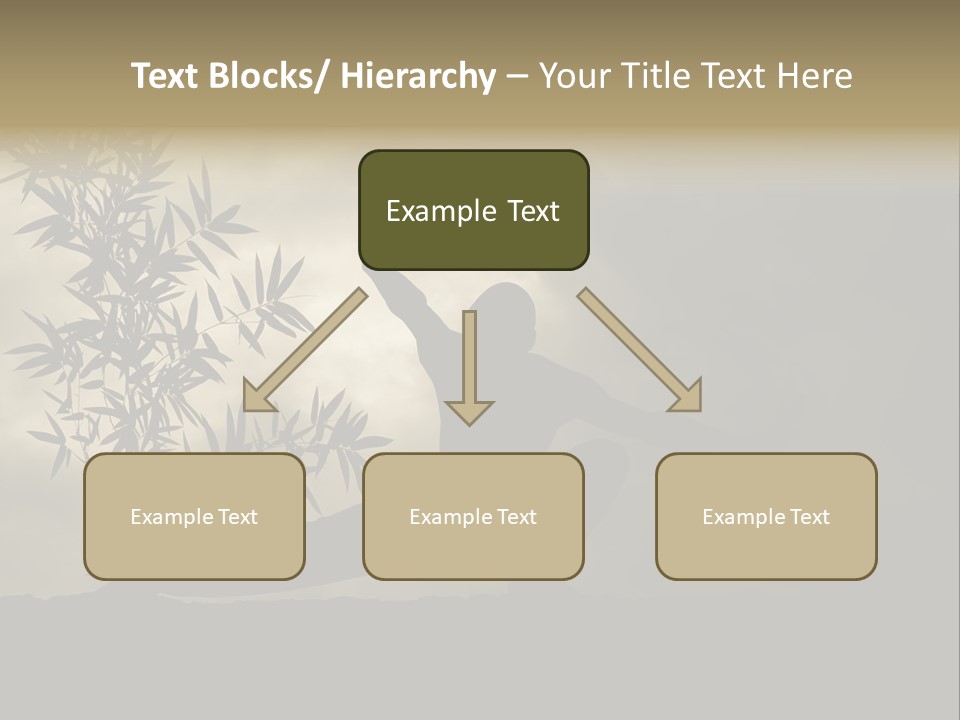 Text Blocks/ Hierarchy – Your Title Text Here

Example Text

Example Text

Example Text

Example Text